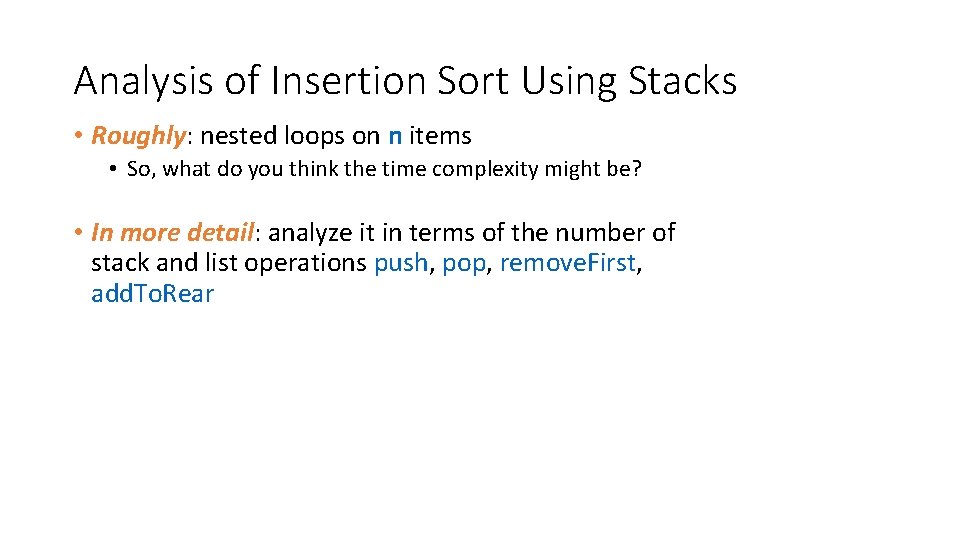 Analysis of Insertion Sort Using Stacks

• Roughly: nested loops on n items

• So, what do you think the time complexity might be?

• In more detail: analyze it in terms of the number of stack and list operations push, pop, removeFirst, addToRear